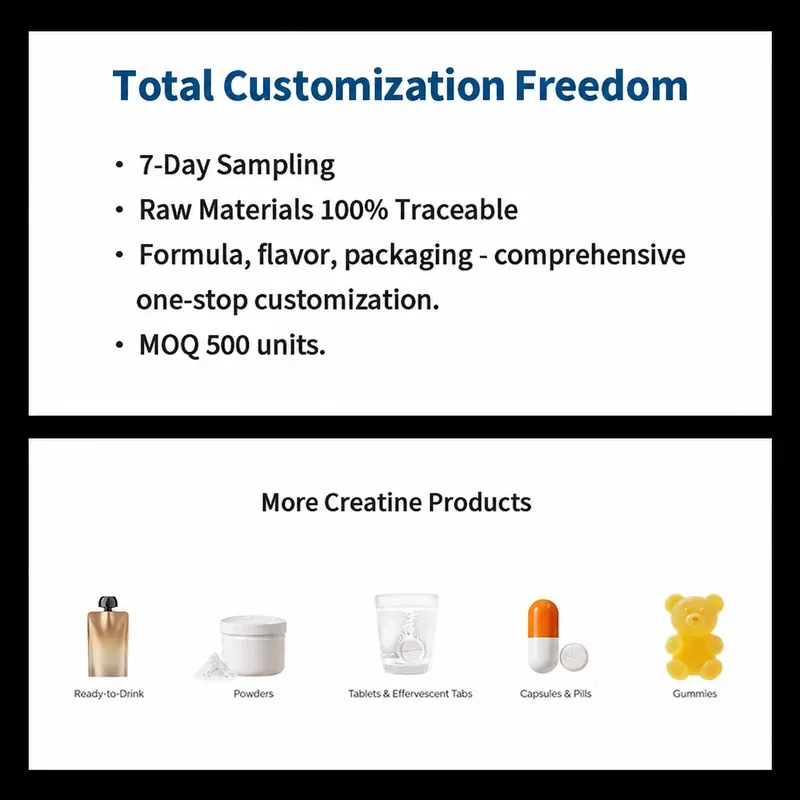 Total Customization Freedom

• 7-Day Sampling
• Raw Materials 100% Traceable
• Formula, flavor, packaging - comprehensive one-stop customization.
• MOQ 500 units.

More Creatine Products

Ready-to-Drink

Powders

Tablets & Effervescent Tabs

Capsules & Pills

Gummies